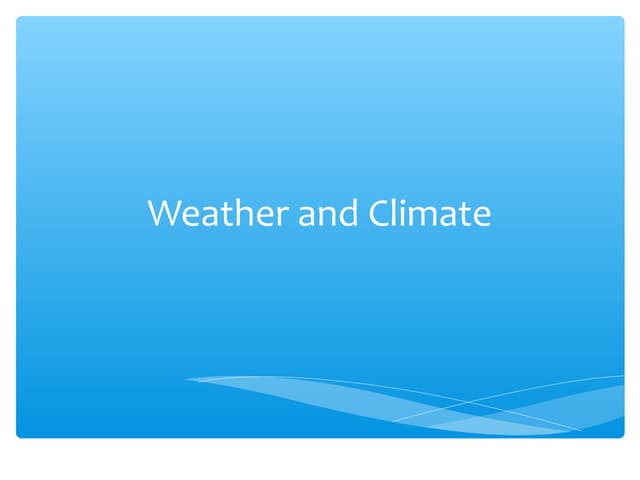 Weather and Climate